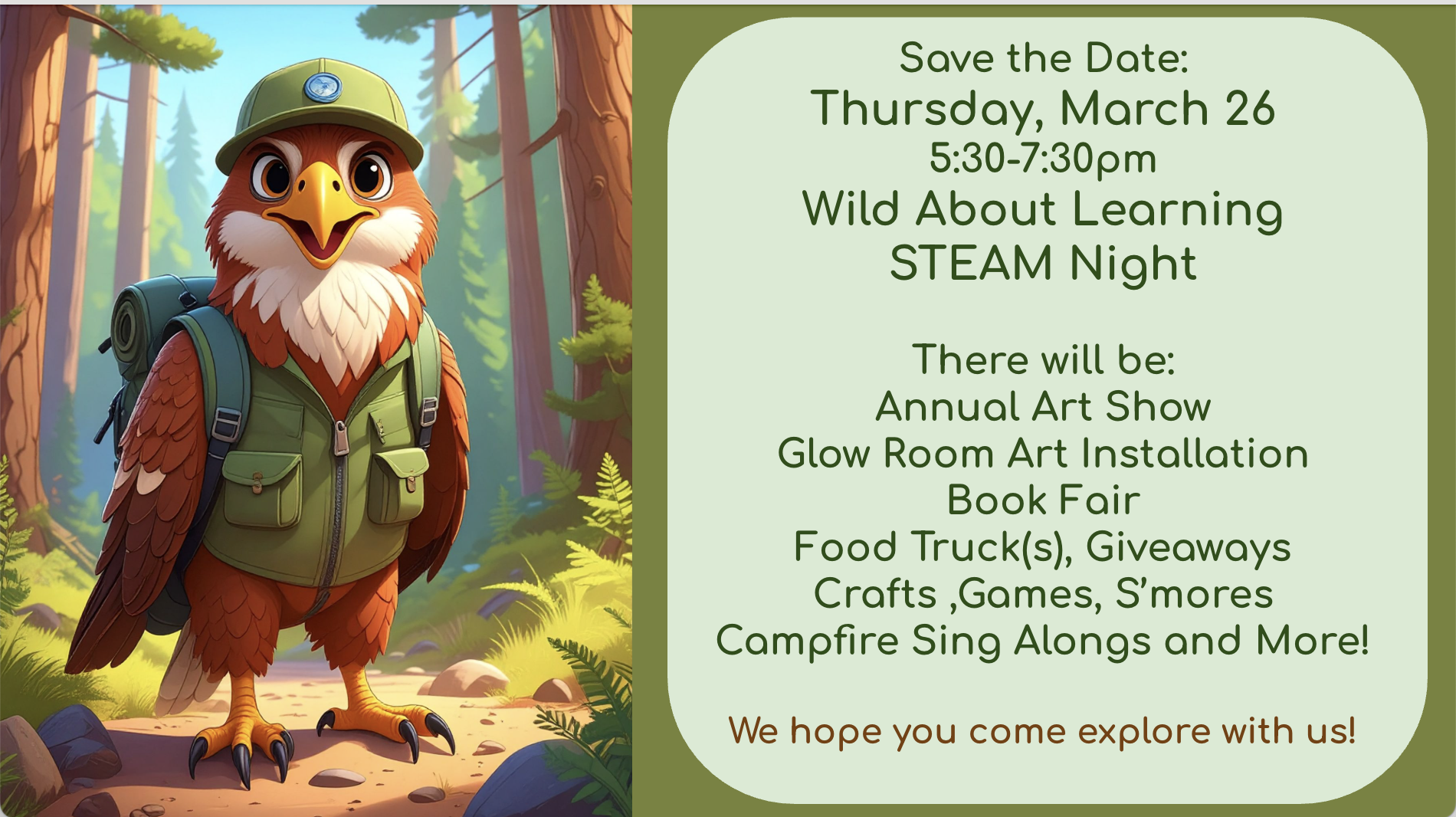 Save the Date:
Thursday, March 26
5:30-7:30pm
Wild About Learning
STEAM Night

There will be:
Annual Art Show
Glow Room Art Installation
Book Fair
Food Truck(s), Giveaways
Crafts ,Games, S'mores
Campfire Sing Alongs and More!

We hope you come explore with us!